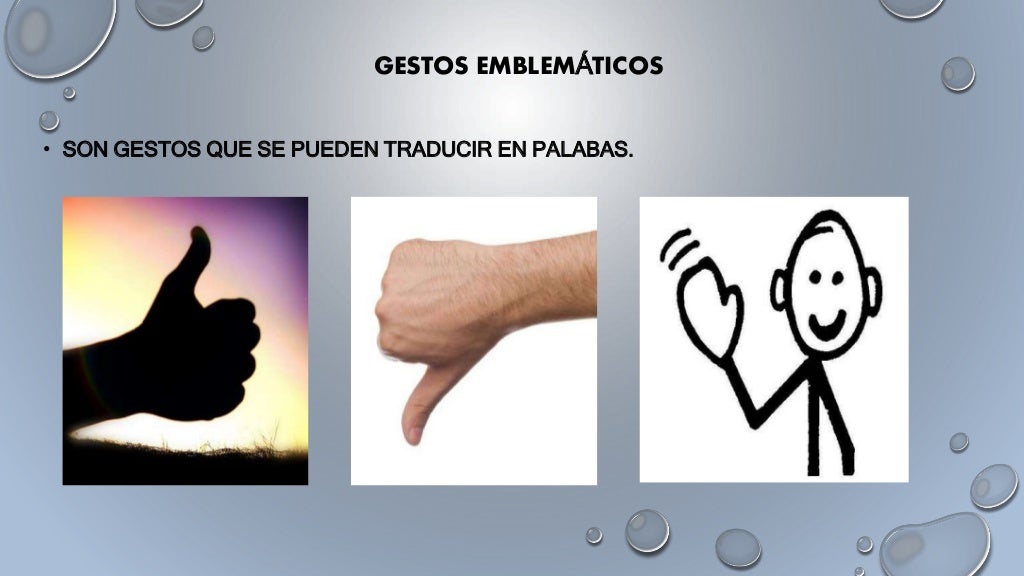 GESTOS EMBLEMÁTICOS

• SON GESTOS QUE SE PUEDEN TRADUCIR EN PALABAS.